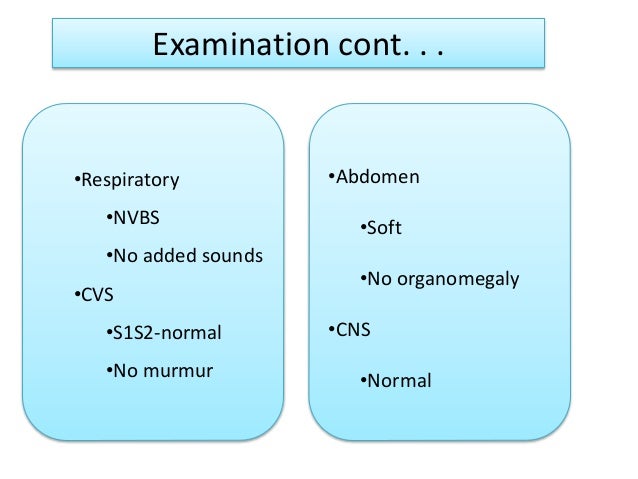 Examination cont. . .

•Respiratory
•NVBS
•No added sounds
•CVS
•S1S2-normal
•No murmur

•Abdomen
•Soft
•No organomegaly
•CNS
•Normal